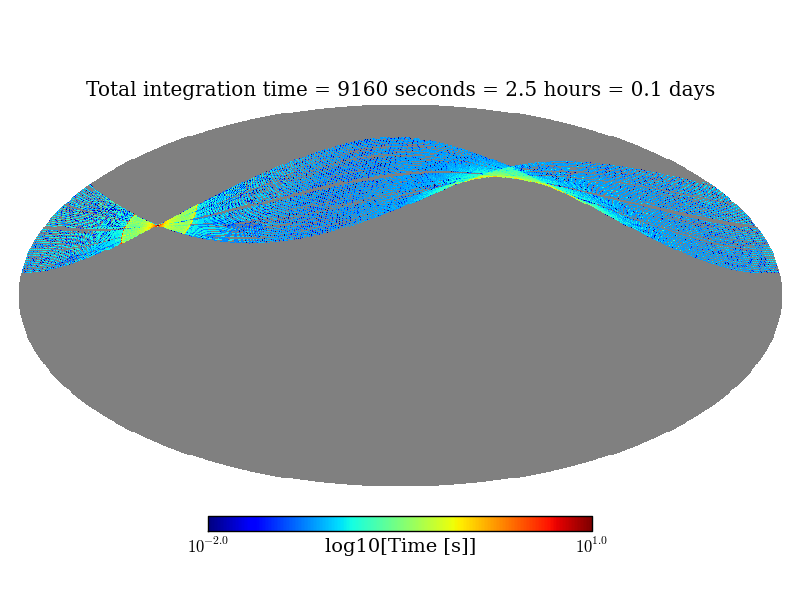 Total integration time = 9160 seconds = 2.5 hours = 0.1 days

$10^{-2.0}$ log10[Time [s]] $10^{1.0}$